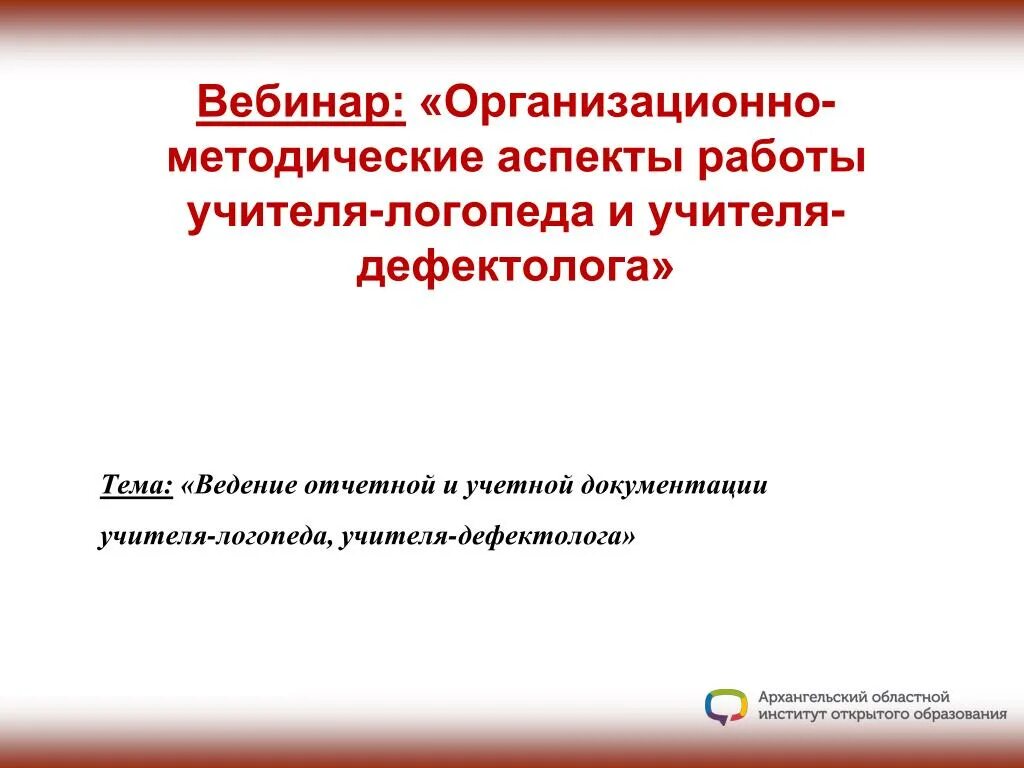 Вебинар: «Организационно-методические аспекты работы учителя-логопеда и учителя-дефектолога»

Тема: «Ведение отчетной и учетной документации учителя-логопеда, учителя-дефектолога»

Архангельский областной институт открытого образования